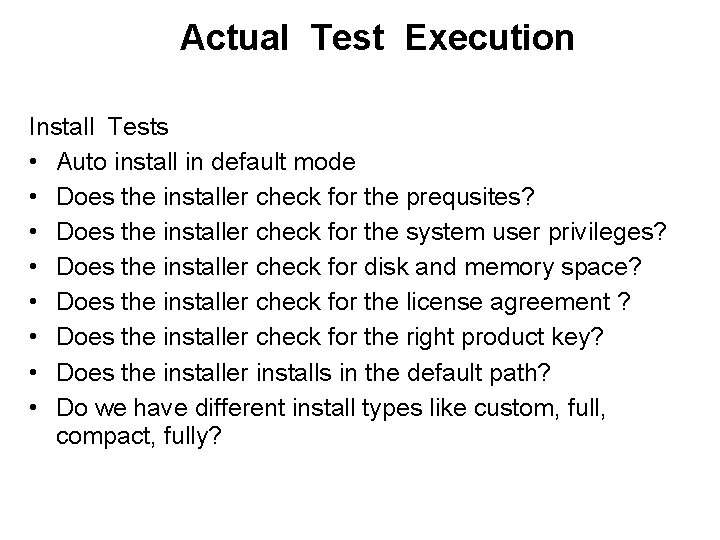 Actual Test Execution

Install Tests
• Auto install in default mode
• Does the installer check for the prequsites?
• Does the installer check for the system user privileges?
• Does the installer check for disk and memory space?
• Does the installer check for the license agreement ?
• Does the installer check for the right product key?
• Does the installer installs in the default path?
• Do we have different install types like custom, full, compact, fully?